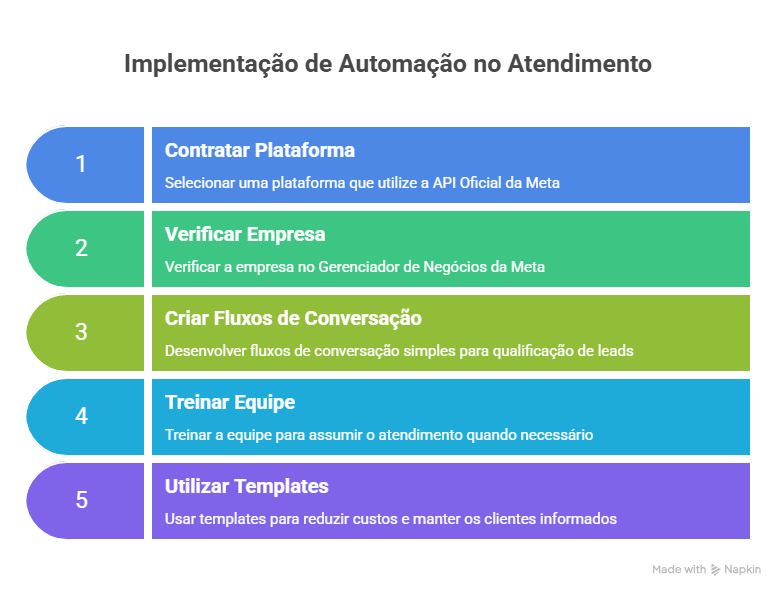 Implementação de Automação no Atendimento

1

Contratar Plataforma

Selecionar uma plataforma que utilize a API Oficial da Meta

2

Verificar Empresa

Verificar a empresa no Gerenciador de Negócios da Meta

3

Criar Fluxos de Conversação

Desenvolver fluxos de conversação simples para qualificação de leads

4

Treinar Equipe

Treinar a equipe para assumir o atendimento quando necessário

5

Utilizar Templates

Usar templates para reduzir custos e manter os clientes informados

Made with Napkin